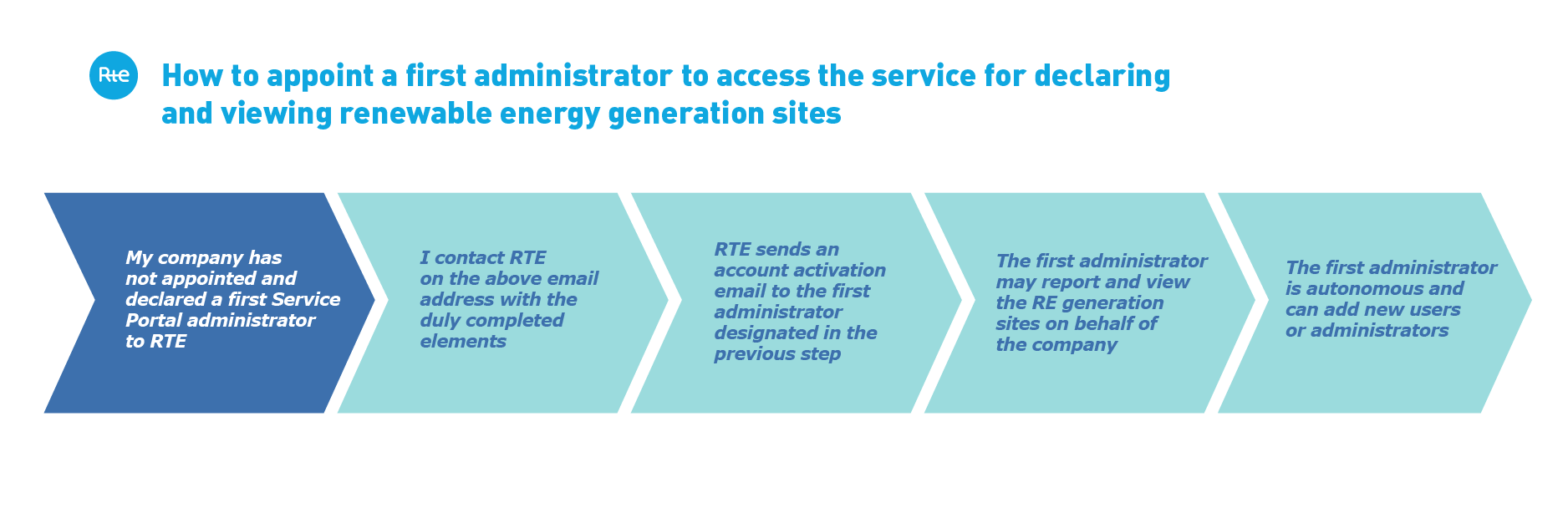 Rte

How to appoint a first administrator to access the service for declaring and viewing renewable energy generation sites

My company has not appointed and declared a first Service Portal administrator to RTE

I contact RTE on the above email address with the duly completed elements

RTE sends an account activation email to the first administrator designated in the previous step

The first administrator may report and view the RE generation sites on behalf of the company

The first administrator is autonomous and can add new users or administrators